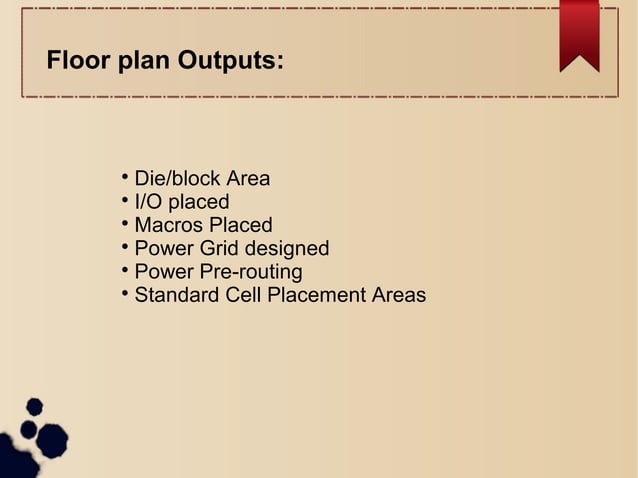 Floor plan Outputs:

• Die/block Area
• I/O placed
• Macros Placed
• Power Grid designed
• Power Pre-routing
• Standard Cell Placement Areas